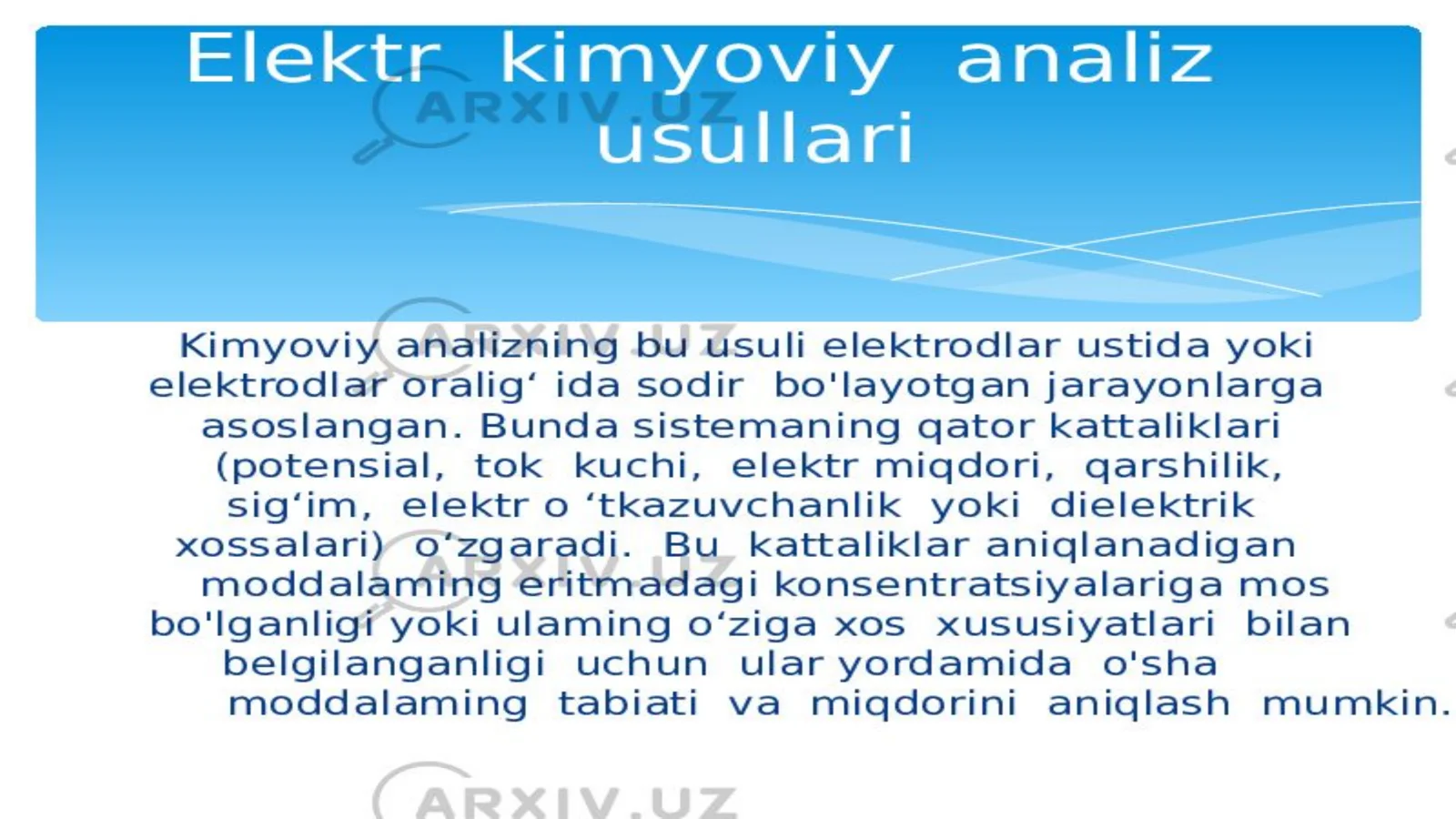 Elektr kimyoviy analiz usullari

ARXIV.UZ

Kimyoviy analizning bu usuli elektrodlar ustida yoki elektrodlar oralig‘ ida sodir bo'layotgan jarayonlarga asoslangan. Bunda sistemaning qator kattaliklari (potensial, tok kuchi, elektr miqdori, qarshilik, sig‘im, elektr o ‘tkazuvchanlik yoki dielektrik xossalari) o‘zgaradi. Bu kattaliklar aniqlanadigan moddalaming eritmadagi konsentratsiyalariga mos bo'lganligi yoki ulaming o‘ziga xos xususiyatlari bilan belgilanganligi uchun ular yordamida o'sha moddalaming tabiati va miqdorini aniqlash mumkin.

ARXIV.UZ

ARXIV.UZ

ARXIV.UZ